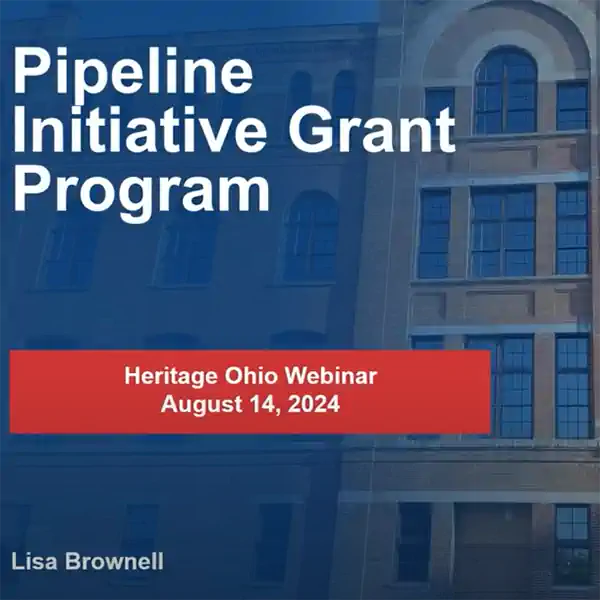 Pipeline Initiative Grant Program

Heritage Ohio Webinar
August 14, 2024

Lisa Brownell